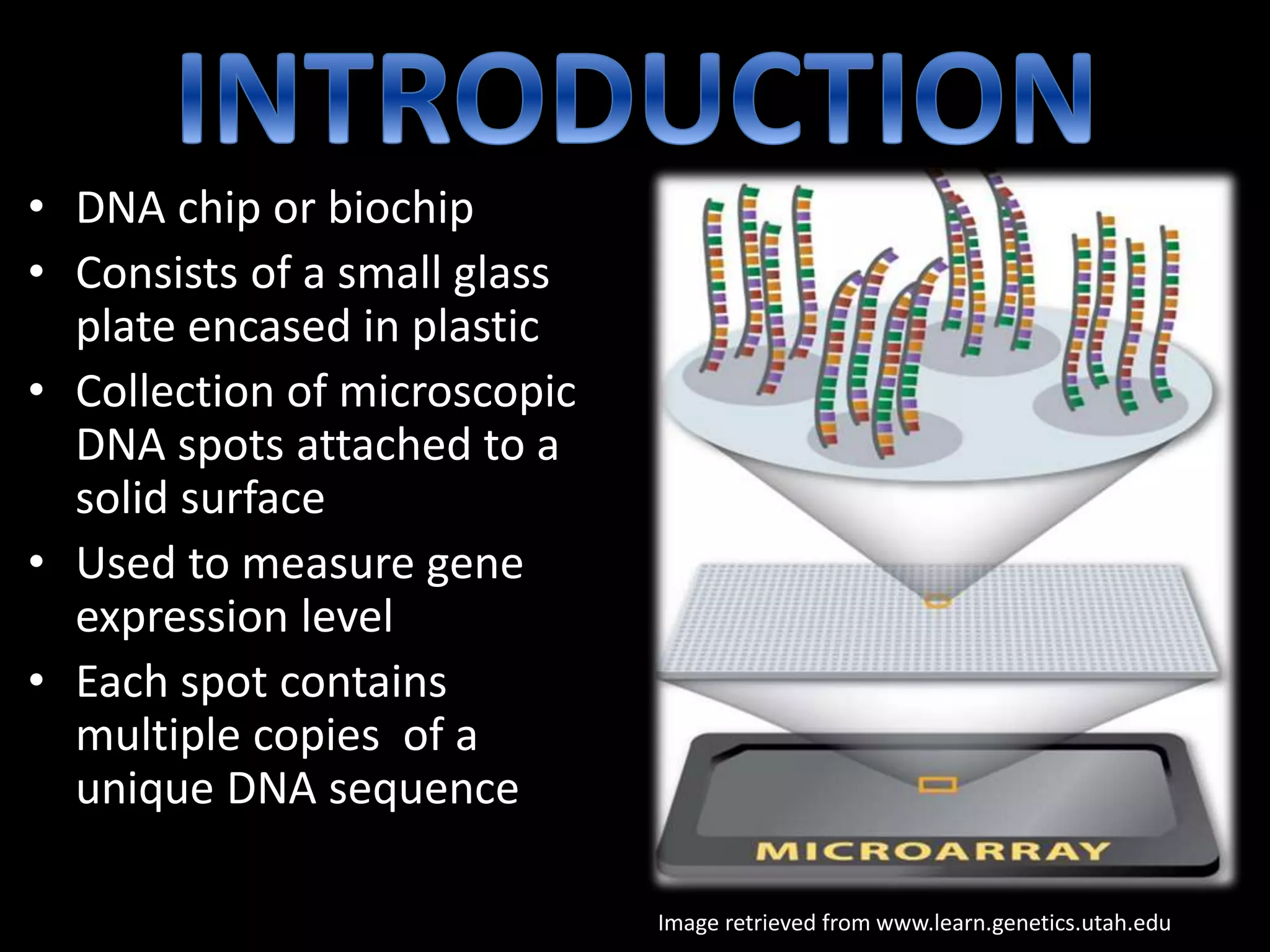 INTRODUCTION

• DNA chip or biochip
• Consists of a small glass plate encased in plastic
• Collection of microscopic DNA spots attached to a solid surface
• Used to measure gene expression level
• Each spot contains multiple copies of a unique DNA sequence

MICROARRAY

Image retrieved from www.learn.genetics.utah.edu